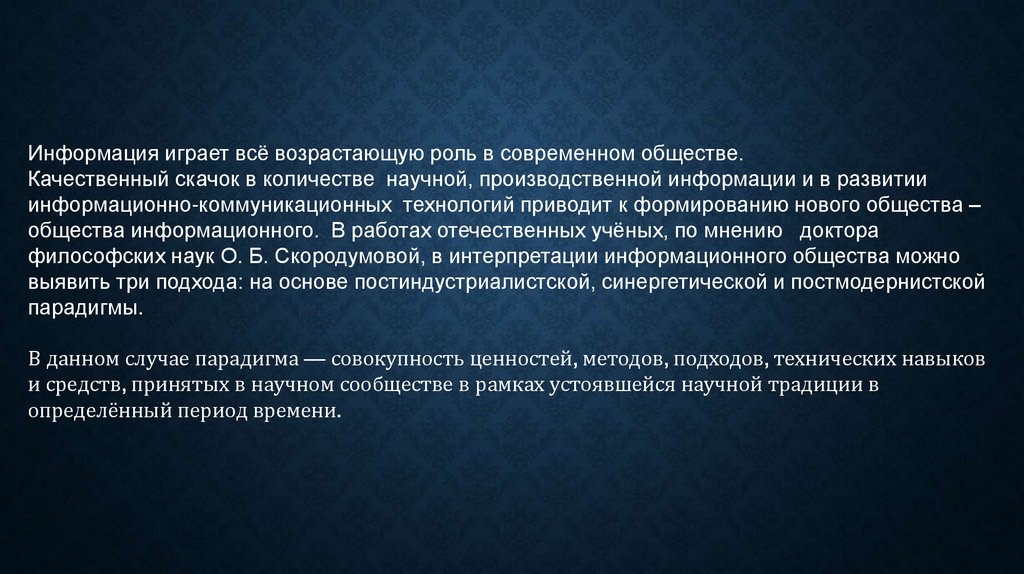 Информация играет всё возрастающую роль в современном обществе.
Качественный скачок в количестве научной, производственной информации и в развитии информационно-коммуникационных технологий приводит к формированию нового общества – общества информационного. В работах отечественных учёных, по мнению доктора философских наук О. Б. Скородумовой, в интерпретации информационного общества можно выявить три подхода: на основе постиндустриалистской, синергетической и постмодернистской парадигмы.

В данном случае парадигма — совокупность ценностей, методов, подходов, технических навыков и средств, принятых в научном сообществе в рамках устоявшейся научной традиции в определённый период времени.